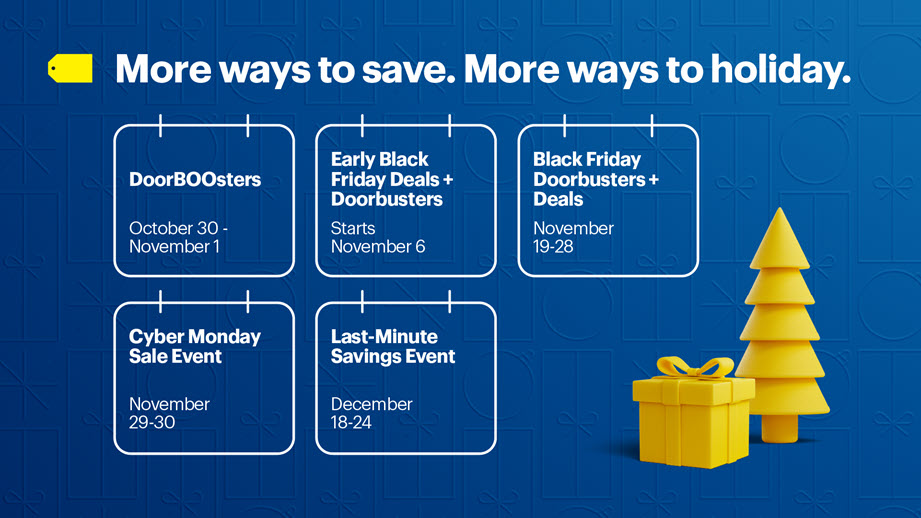 More ways to save. More ways to holiday.

DoorBOOsters

October 30 - November 1

Early Black Friday Deals + Doorbusters

Starts November 6

Black Friday Doorbusters + Deals

November 19-28

Cyber Monday Sale Event

November 29-30

Last-Minute Savings Event

December 18-24